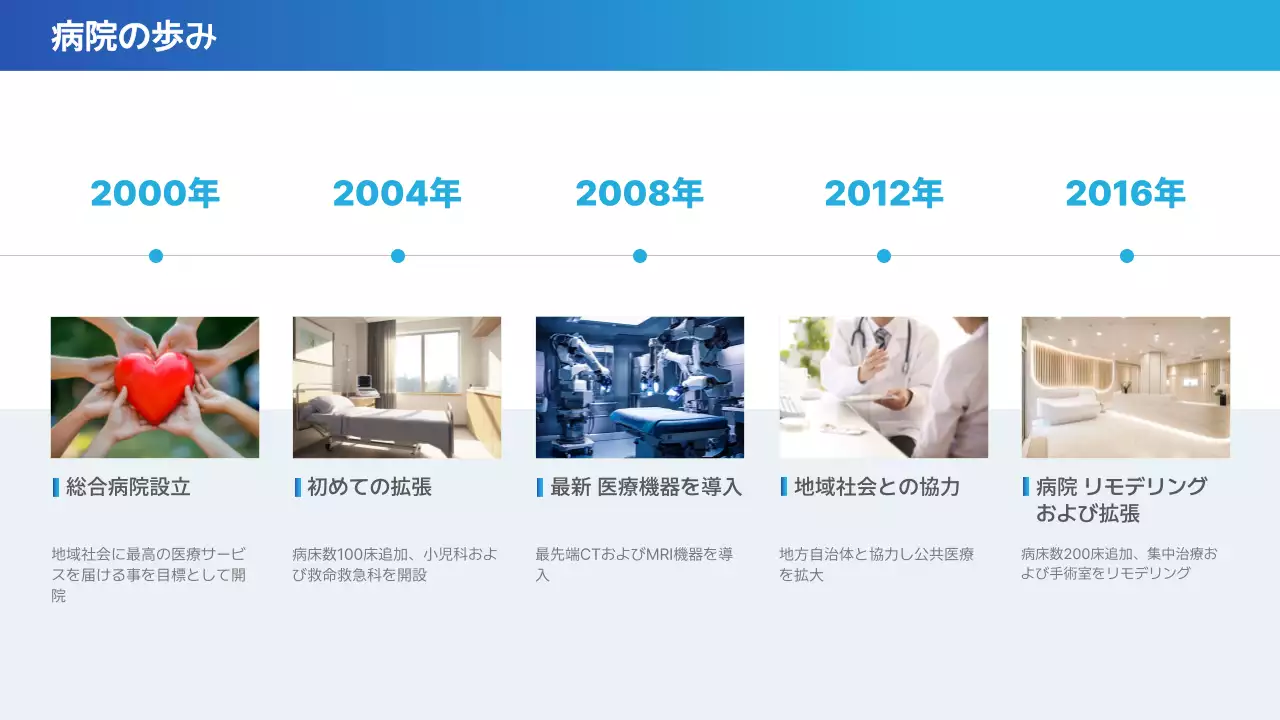 病院の歩み

2000年

総合病院設立

地域社会に最高の医療サービスを届ける事を目標として開院

2004年

初めての拡張

病床数100床追加、小児科および救命救急科を開設

2008年

最新 医療機器を導入

最先端CTおよびMRI機器を導入

2012年

地域社会との協力

地方自治体と協力し公共医療を拡大

2016年

病院 リモデリング および拡張

病床数200床追加、集中治療および手術室をリモデリング